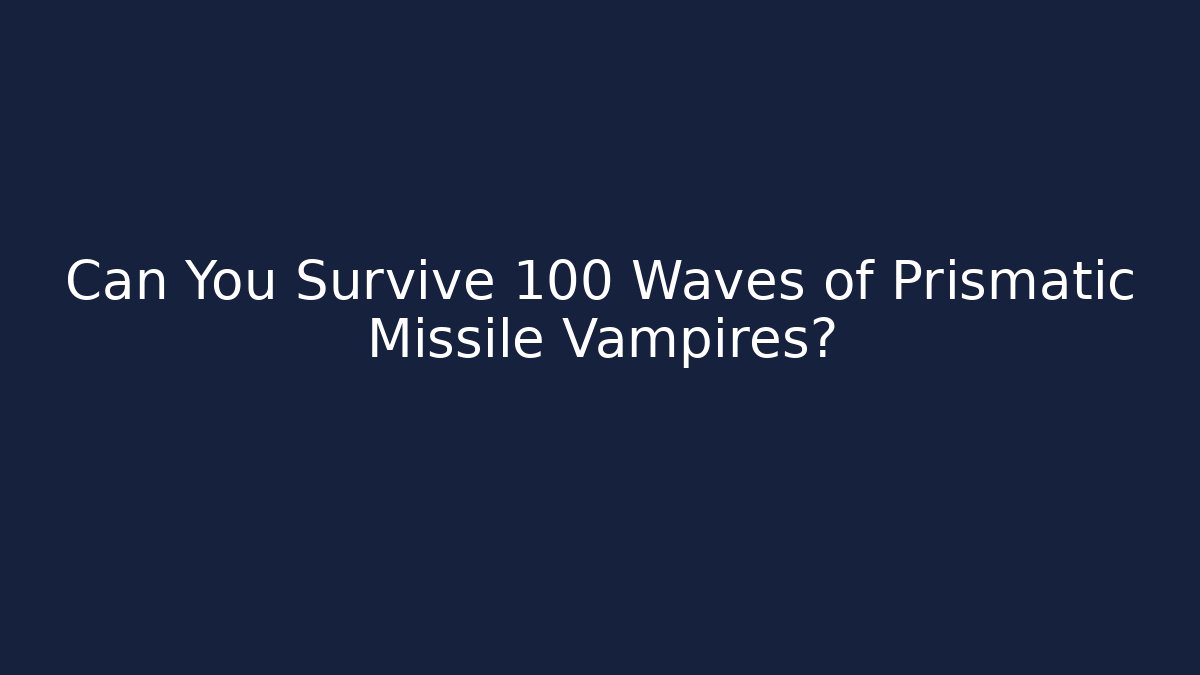 Can You Survive 100 Waves of Prismatic Missile Vampires?